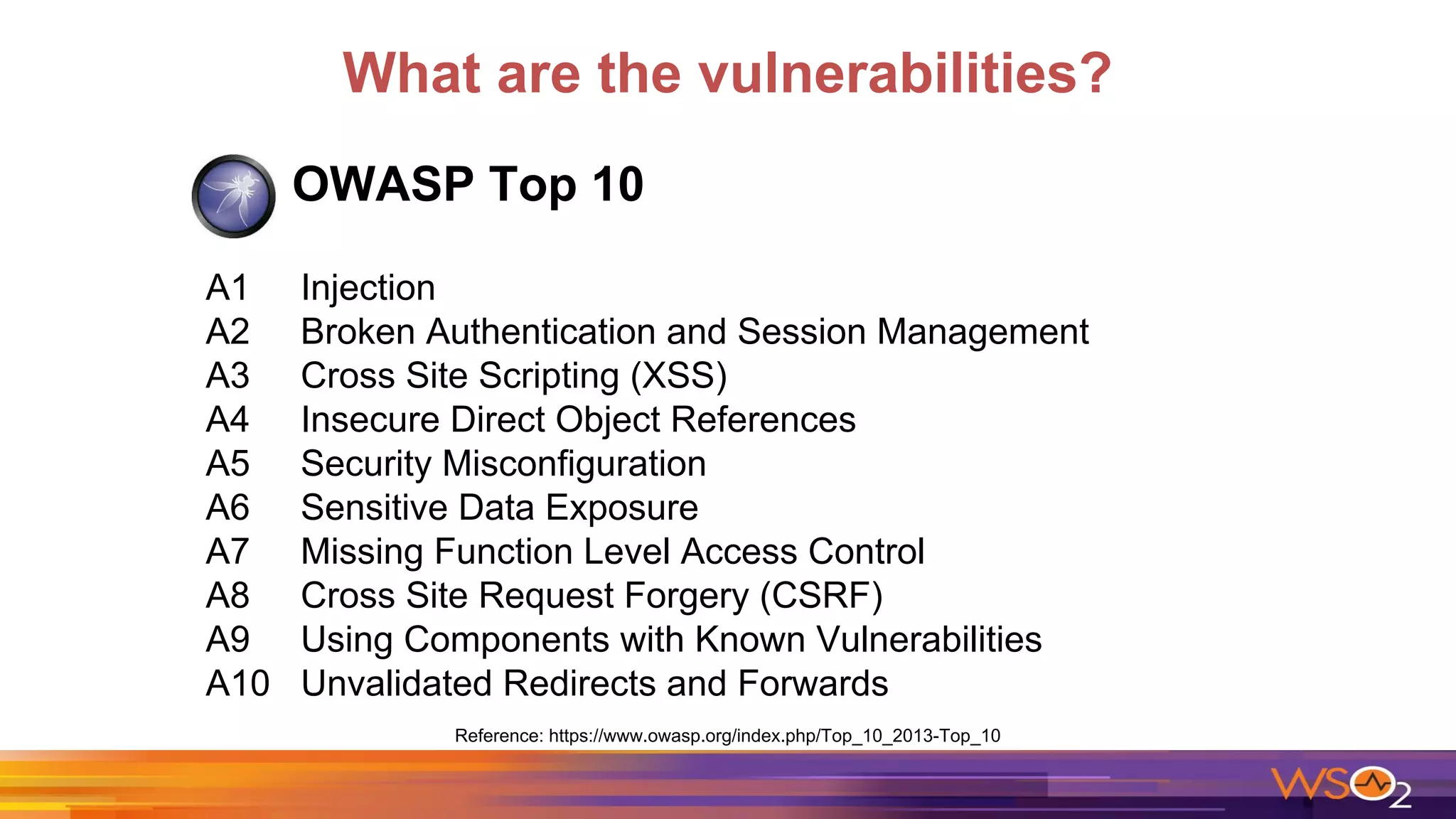 What are the vulnerabilities?

OWASP Top 10

A1 Injection
A2 Broken Authentication and Session Management
A3 Cross Site Scripting (XSS)
A4 Insecure Direct Object References
A5 Security Misconfiguration
A6 Sensitive Data Exposure
A7 Missing Function Level Access Control
A8 Cross Site Request Forgery (CSRF)
A9 Using Components with Known Vulnerabilities
A10 Unvalidated Redirects and Forwards

Reference: https://www.owasp.org/index.php/Top_10_2013-Top_10

WSO2